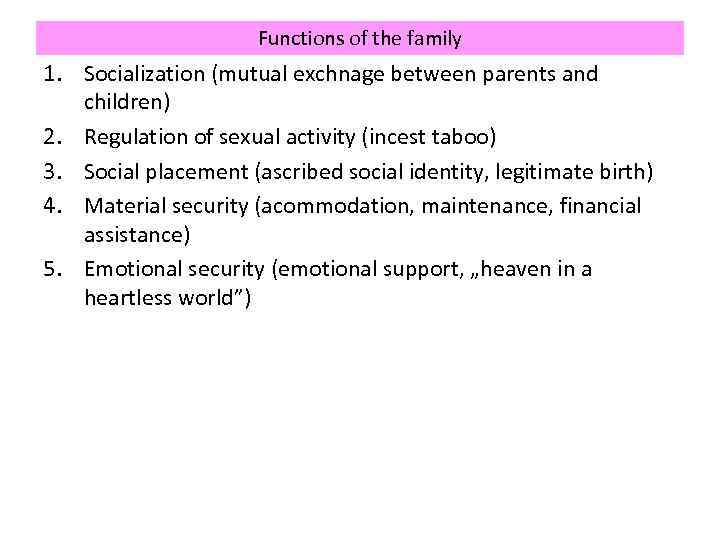 Functions of the family

1. Socialization (mutual exchnage between parents and children)
2. Regulation of sexual activity (incest taboo)
3. Social placement (ascribed social identity, legitimate birth)
4. Material security (acommodation, maintenance, financial assistance)
5. Emotional security (emotional support, „heaven in a heartless world”)